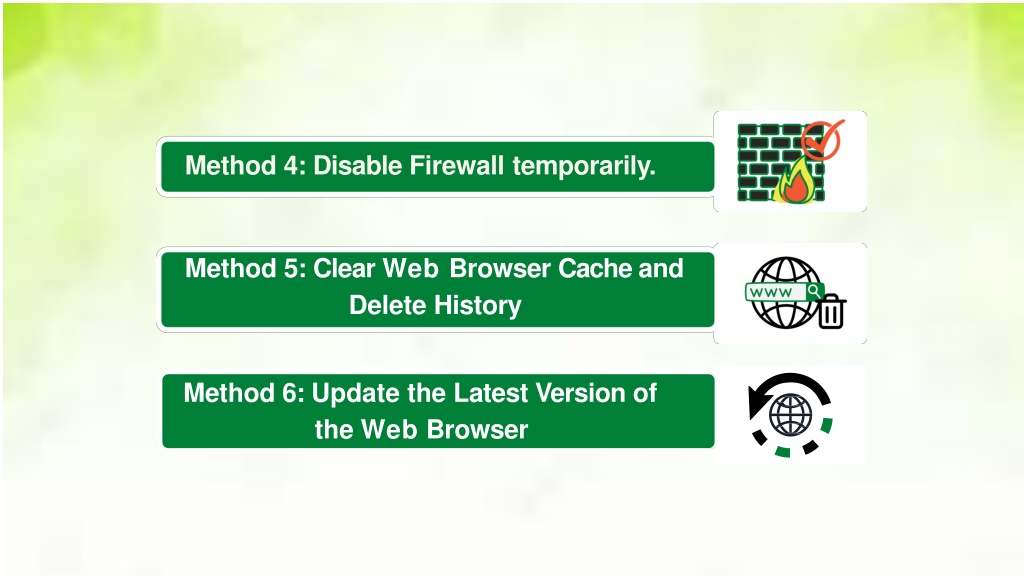 Method 4: Disable Firewall temporarily.

Method 5: Clear Web Browser Cache and Delete History

www

Method 6: Update the Latest Version of the Web Browser